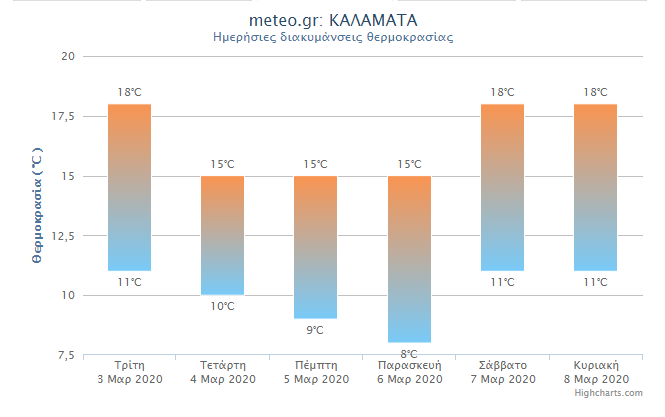 meteo.gr: ΚΑΛΑΜΑΤΑ
Ημερήσιες διακυμάνσεις θερμοκρασίας

Θερμοκρασία (°C)

20
17,5
15
12,5
10
7,5

18°C
11°C
15°C
10°C
15°C
9°C
15°C
8°C
18°C
11°C
18°C
11°C

Τρίτη
3 Μαρ 2020
Τετάρτη
4 Μαρ 2020
Πέμπτη
5 Μαρ 2020
Παρασκευή
6 Μαρ 2020
Σάββατο
7 Μαρ 2020
Κυριακή
8 Μαρ 2020

Highcharts.com